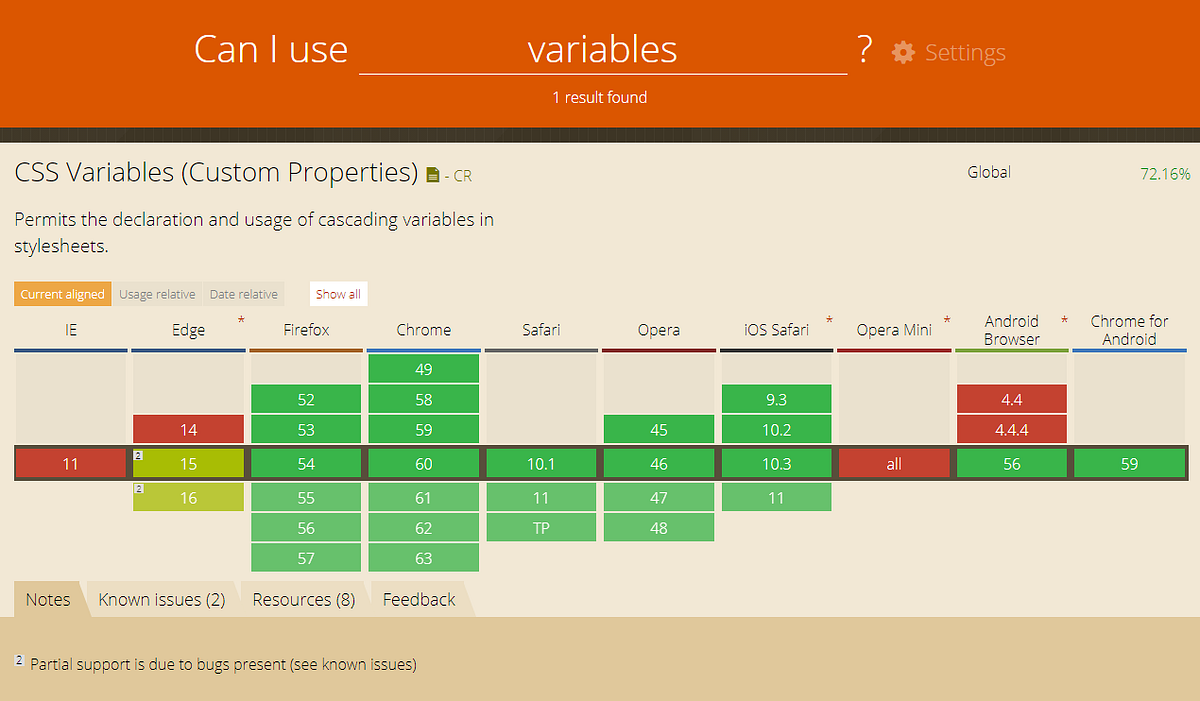 Can I use variables ? Settings

1 result found

CSS Variables (Custom Properties) - CR

Global 72.16%

Permits the declaration and usage of cascading variables in stylesheets.

Current aligned Usage relative Date relative Show all

| IE | Edge * | Firefox | Chrome | Safari | Opera | iOS Safari * | Opera Mini * | Android Browser * | Chrome for Android |
|---|---|---|---|---|---|---|---|---|---|
| | | | 49 | | | | | | |
| | | 52 | 58 | | | 9.3 | | 4.4 | |
| | 14 | 53 | 59 | | 45 | 10.2 | | 4.4.4 | |
| 11 | 2 15 | 54 | 60 | 10.1 | 46 | 10.3 | all | 56 | 59 |
| | 2 16 | 55 | 61 | 11 | 47 | 11 | | | |
| | | 56 | 62 | TP | 48 | | | | |
| | | 57 | 63 | | | | | | |

Notes Known issues (2) Resources (8) Feedback

2 Partial support is due to bugs present (see known issues)